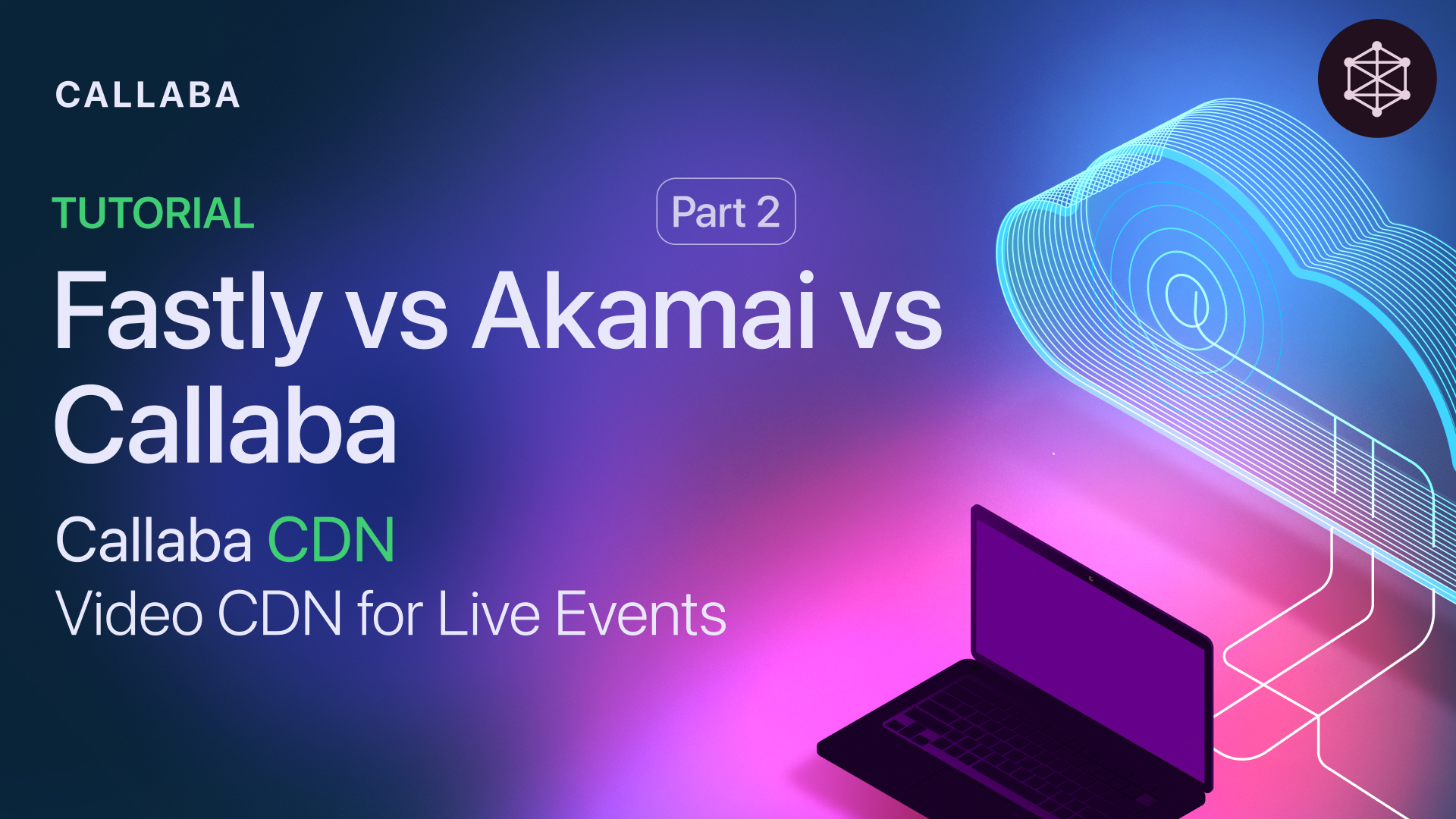 CALLABA

TUTORIAL

Part 2

Fastly vs Akamai vs Callaba

Callaba CDN
Video CDN for Live Events